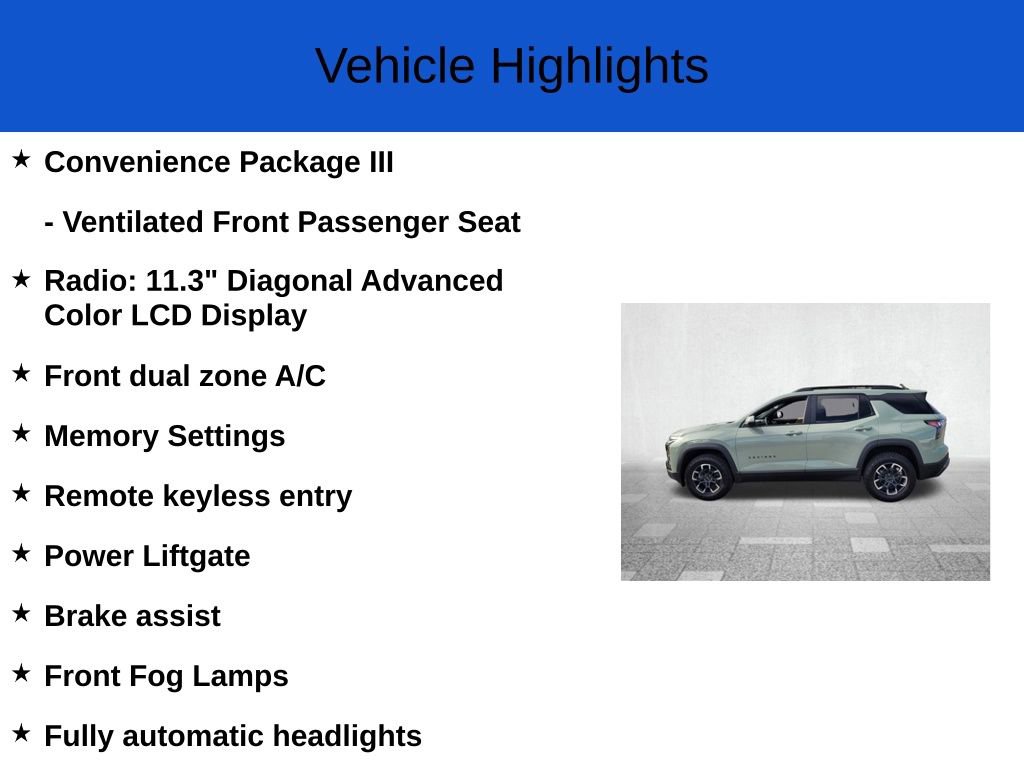 Vehicle Highlights

★ Convenience Package III

- Ventilated Front Passenger Seat

★ Radio: 11.3" Diagonal Advanced Color LCD Display

★ Front dual zone A/C

★ Memory Settings

★ Remote keyless entry

★ Power Liftgate

★ Brake assist

★ Front Fog Lamps

★ Fully automatic headlights